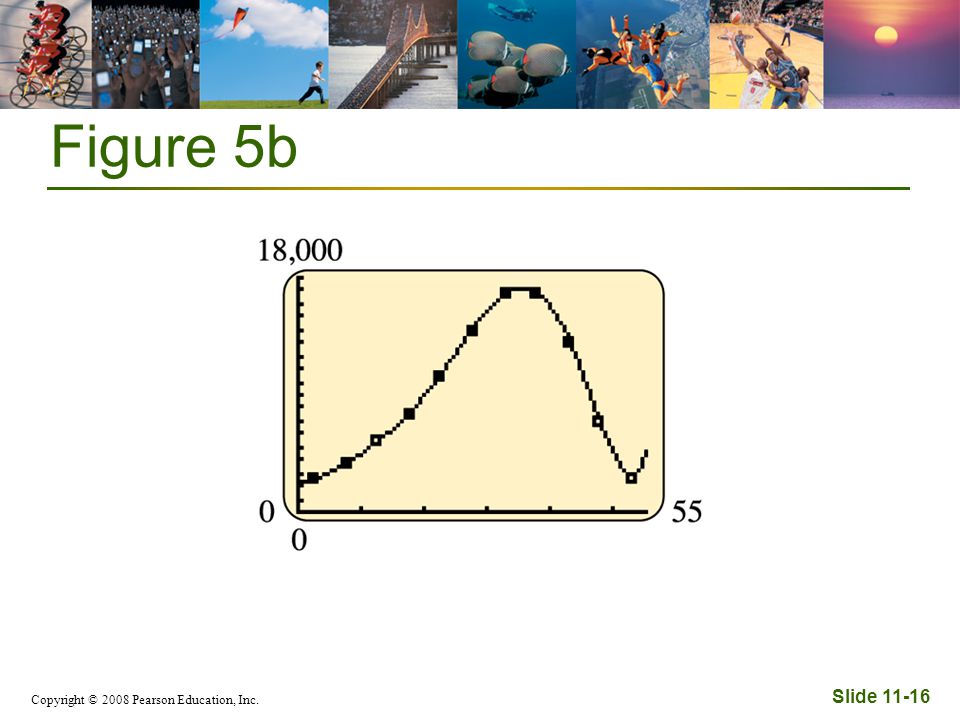 Figure 5b

18,000

0

55

0

Copyright © 2008 Pearson Education, Inc.

Slide 11-16